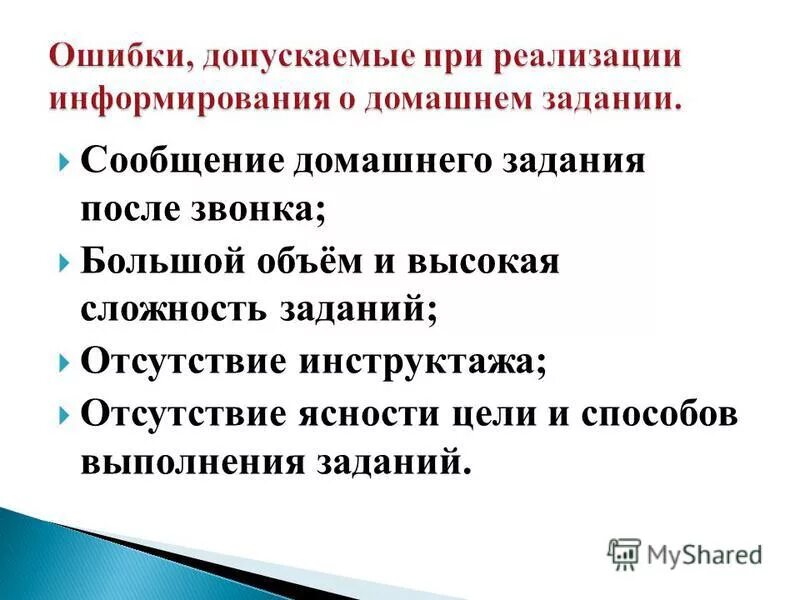 Ошибки, допускаемые при реализации информирования о домашнем задании.

Сообщение домашнего задания после звонка;

Большой объём и высокая сложность заданий;

Отсутствие инструктажа;

Отсутствие ясности цели и способов выполнения заданий.

MyShared